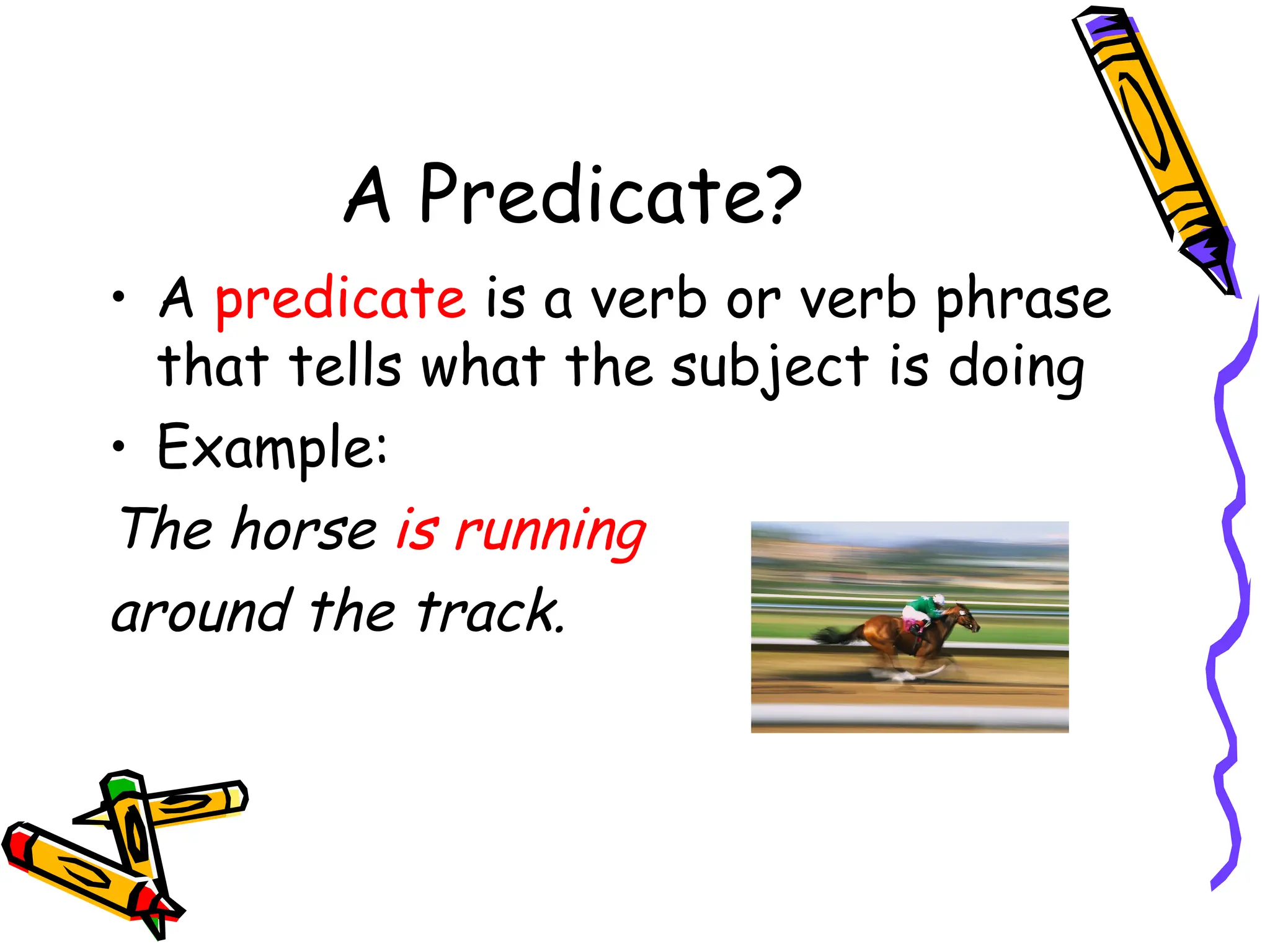 A Predicate?

• A predicate is a verb or verb phrase that tells what the subject is doing

• Example:

The horse is running around the track.